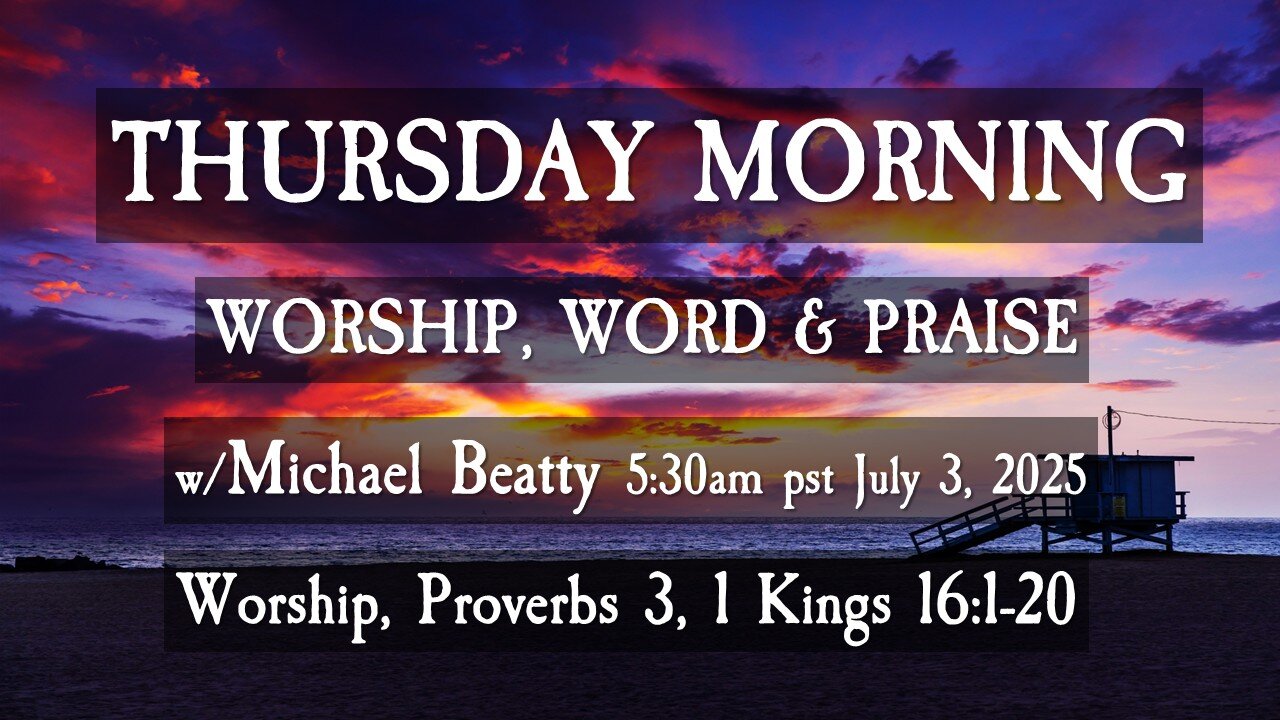 THURSDAY MORNING

WORSHIP, WORD & PRAISE

w/Michael Beatty 5:30am pst July 3, 2025

Worship, Proverbs 3, 1 Kings 16:1-20